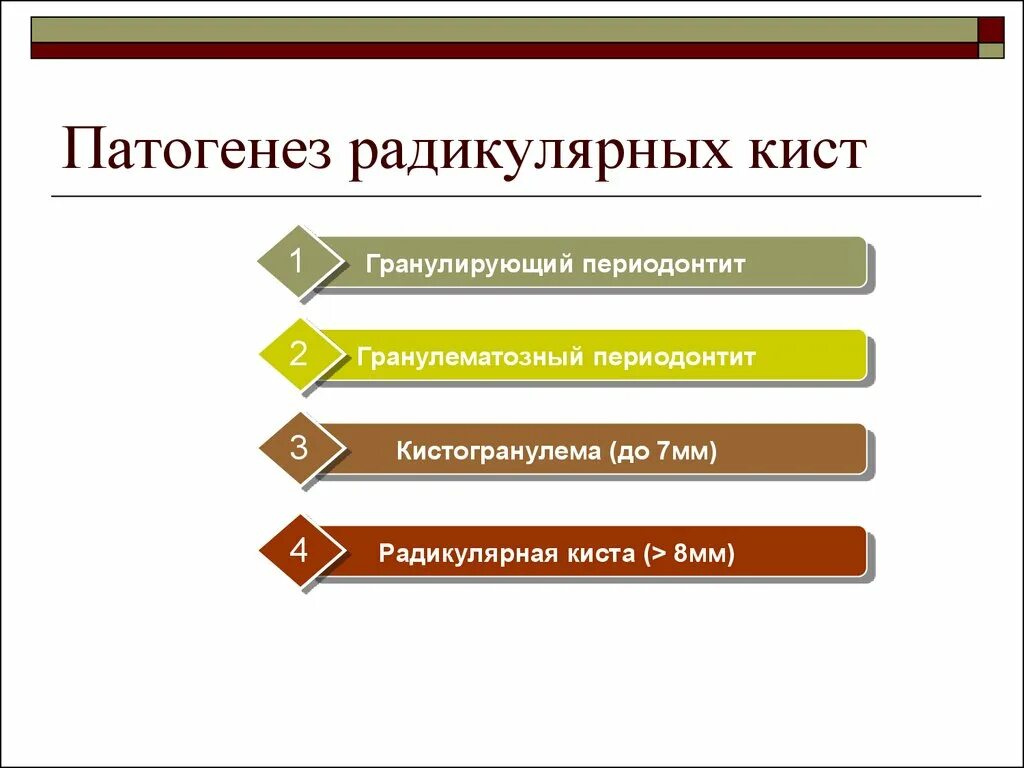 Патогенез радикулярных кист

1 Гранулирующий периодонтит

2 Гранулематозный периодонтит

3 Кистогранулема (до 7мм)

4 Радикулярная киста (> 8мм)